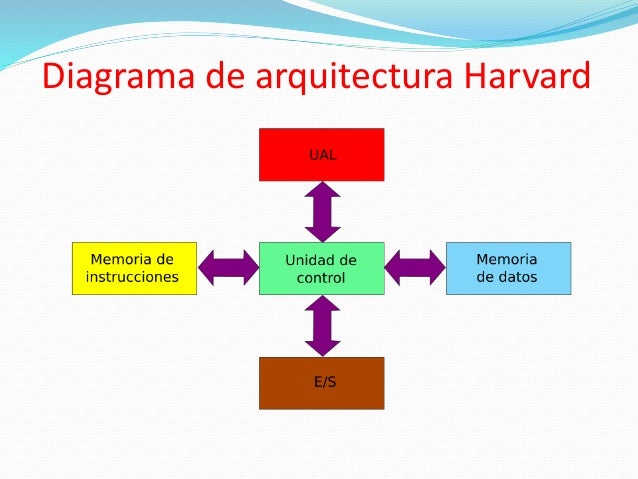 Diagrama de arquitectura Harvard

UAL

Memoria de instrucciones

Unidad de control

Memoria de datos

E/S